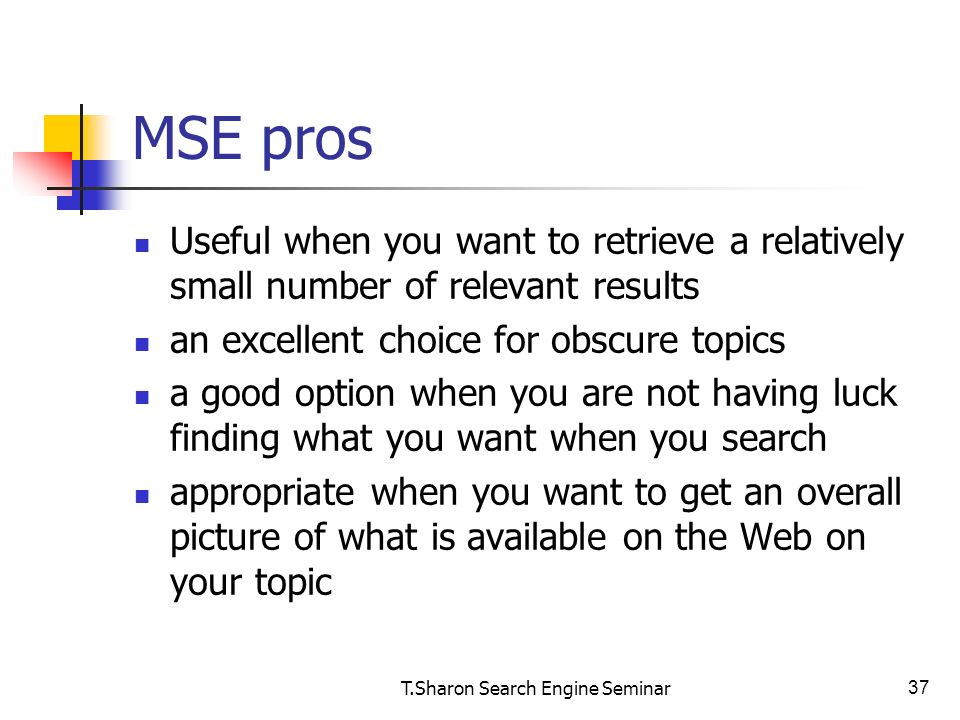 MSE pros

- Useful when you want to retrieve a relatively small number of relevant results
- an excellent choice for obscure topics
- a good option when you are not having luck finding what you want when you search
- appropriate when you want to get an overall picture of what is available on the Web on your topic

T.Sharon Search Engine Seminar

37